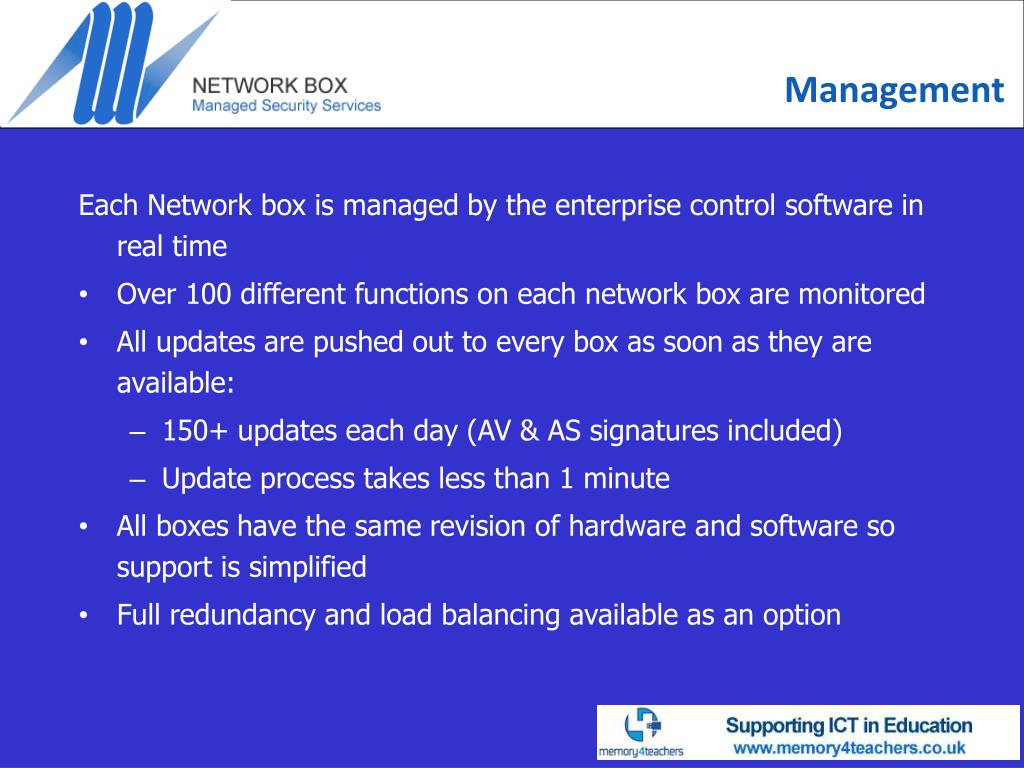 NETWORK BOX
Managed Security Services

Management

Each Network box is managed by the enterprise control software in real time

• Over 100 different functions on each network box are monitored
• All updates are pushed out to every box as soon as they are available:
– 150+ updates each day (AV & AS signatures included)
– Update process takes less than 1 minute
• All boxes have the same revision of hardware and software so support is simplified
• Full redundancy and load balancing available as an option

memory4teachers
Supporting ICT in Education
www.memory4teachers.co.uk